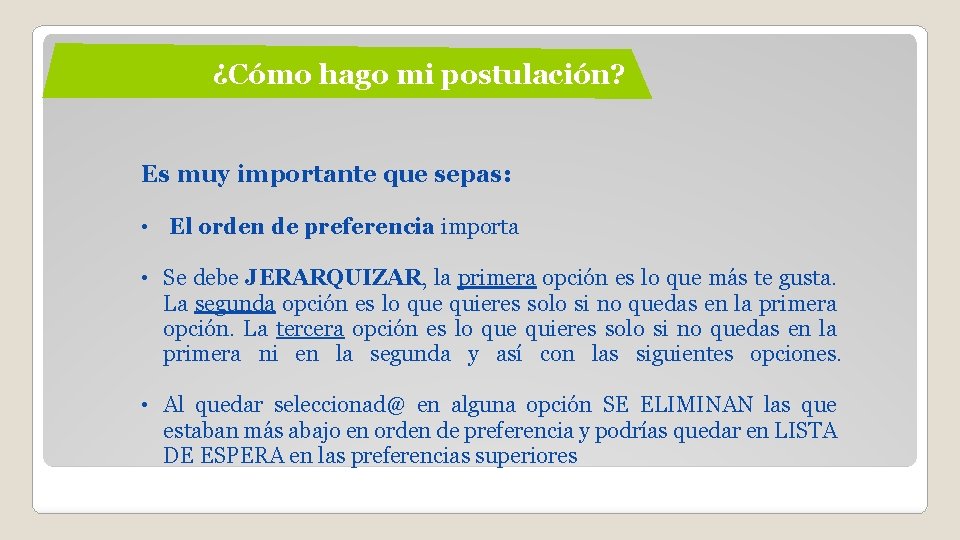 ¿Cómo hago mi postulación?

Es muy importante que sepas:

• El orden de preferencia importa

• Se debe JERARQUIZAR, la primera opción es lo que más te gusta. La segunda opción es lo que quieres solo si no quedas en la primera opción. La tercera opción es lo que quieres solo si no quedas en la primera ni en la segunda y así con las siguientes opciones.

• Al quedar seleccionad@ en alguna opción SE ELIMINAN las que estaban más abajo en orden de preferencia y podrías quedar en LISTA DE ESPERA en las preferencias superiores